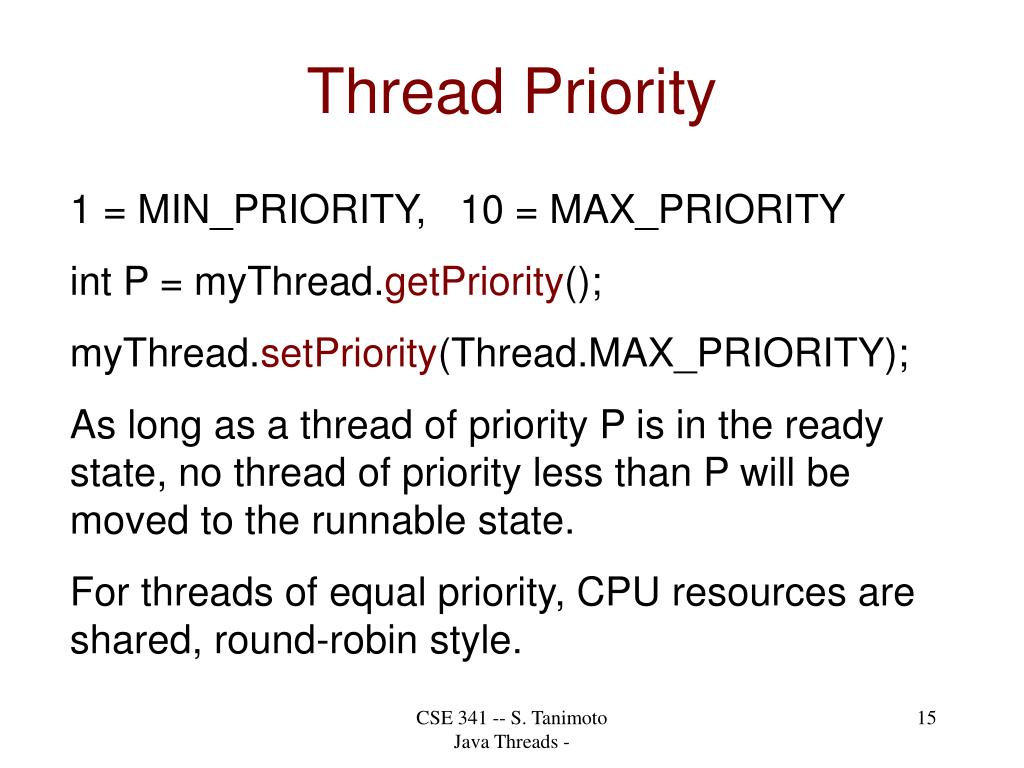 Thread Priority

1 = MIN_PRIORITY,   10 = MAX_PRIORITY

int P = myThread.getPriority();

myThread.setPriority(Thread.MAX_PRIORITY);

As long as a thread of priority P is in the ready state, no thread of priority less than P will be moved to the runnable state.

For threads of equal priority, CPU resources are shared, round-robin style.

CSE 341 -- S. Tanimoto
Java Threads -

15